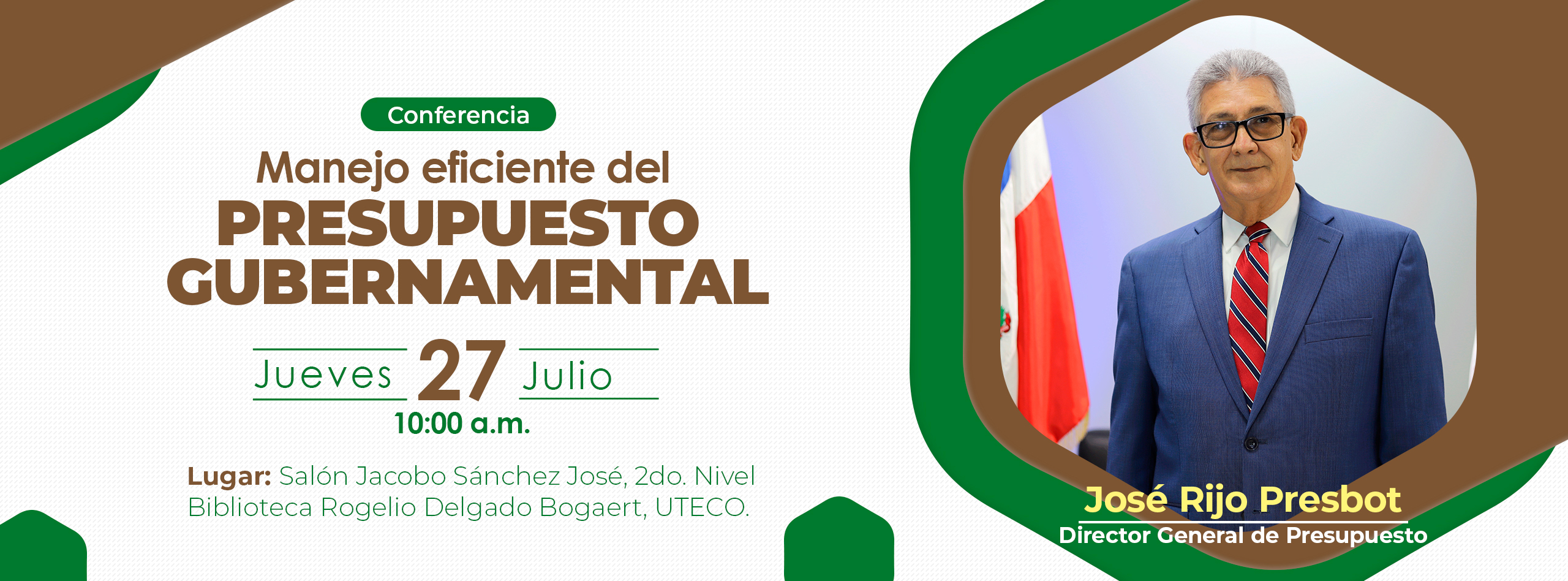 Conferencia

Manejo eficiente del
PRESUPUESTO
GUBERNAMENTAL

Jueves 27 Julio
10:00 a.m.

Lugar: Salón Jacobo Sánchez José, 2do. Nivel Biblioteca Rogelio Delgado Bogaert, UTECO.

José Rijo Presbot
Director General de Presupuesto